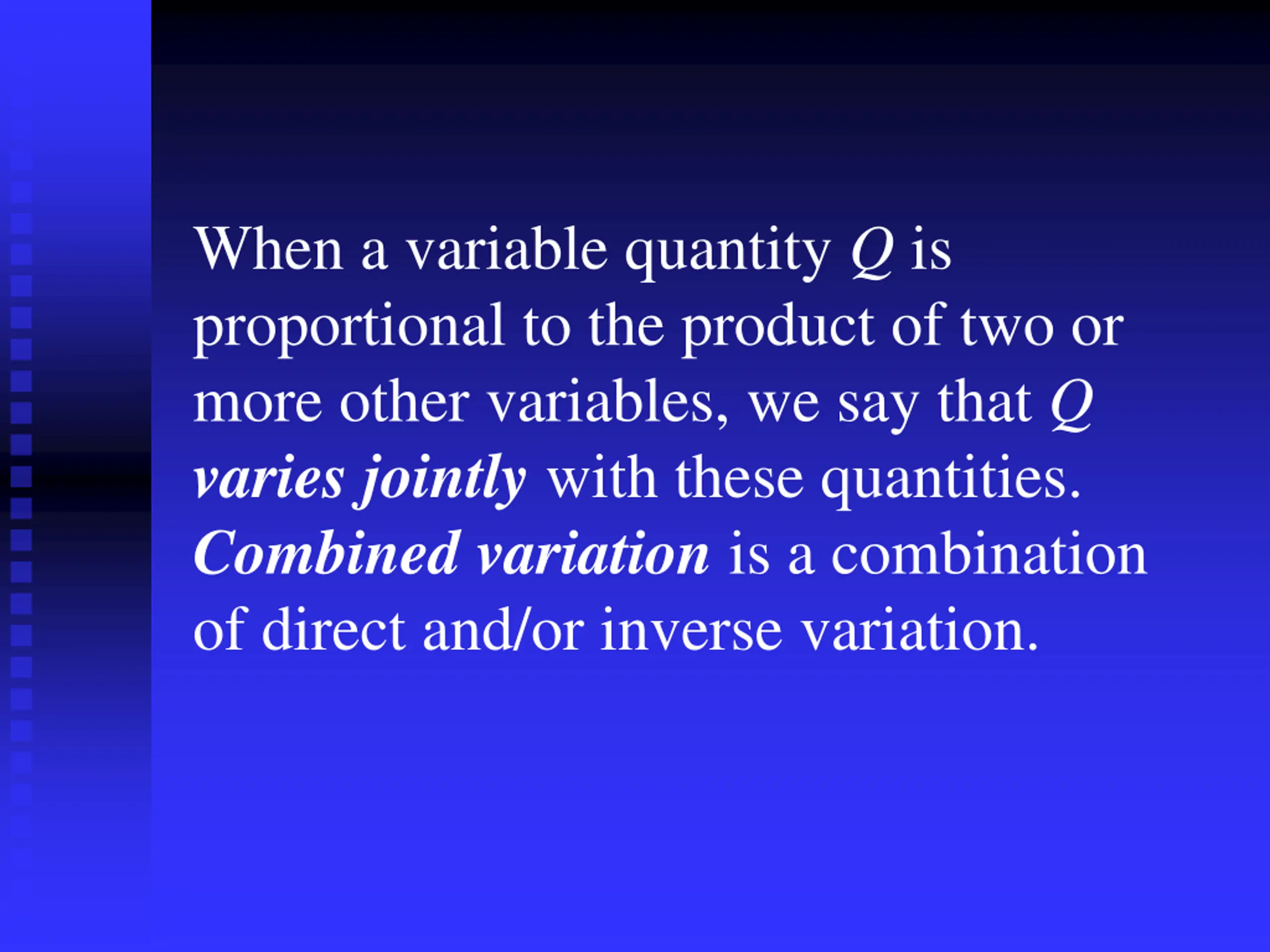 When a variable quantity $Q$ is proportional to the product of two or more other variables, we say that $Q$ varies jointly with these quantities. Combined variation is a combination of direct and/or inverse variation.